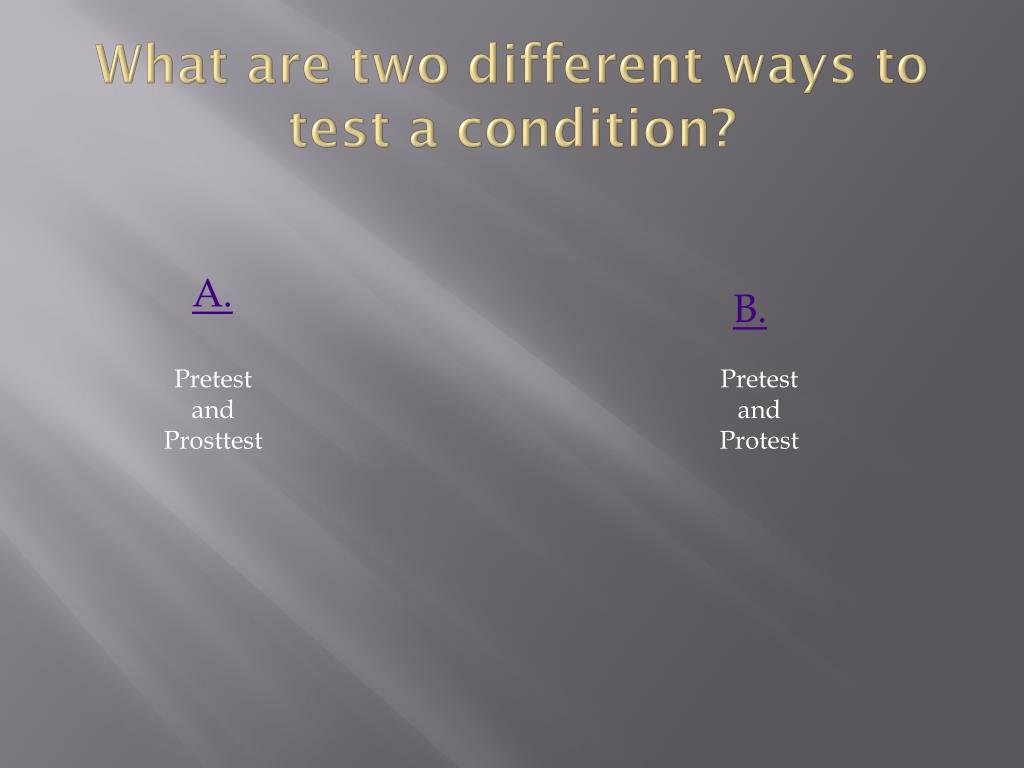 What are two different ways to test a condition?

A.

Pretest
and
Prosttest

B.

Pretest
and
Protest